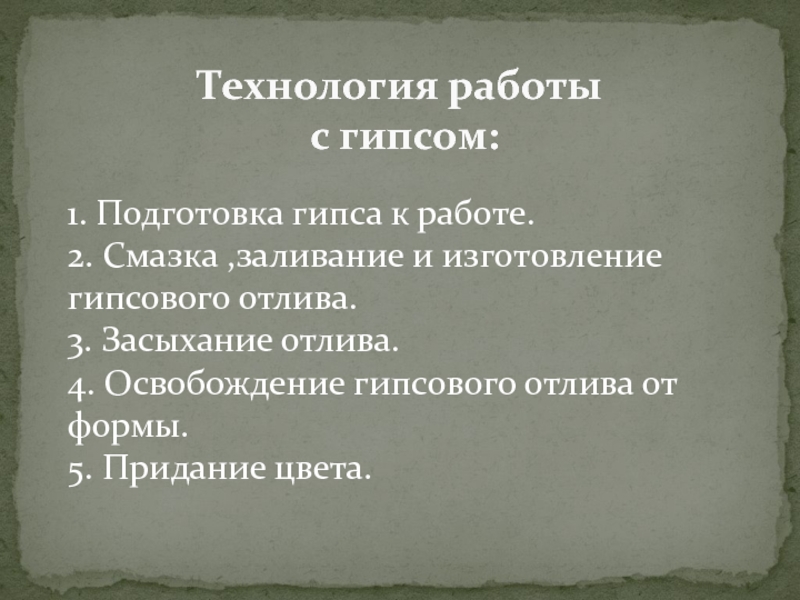 Технология работы
с гипсом:

1. Подготовка гипса к работе.
2. Смазка ,заливание и изготовление гипсового отлива.
3. Засыхание отлива.
4. Освобождение гипсового отлива от формы.
5. Придание цвета.